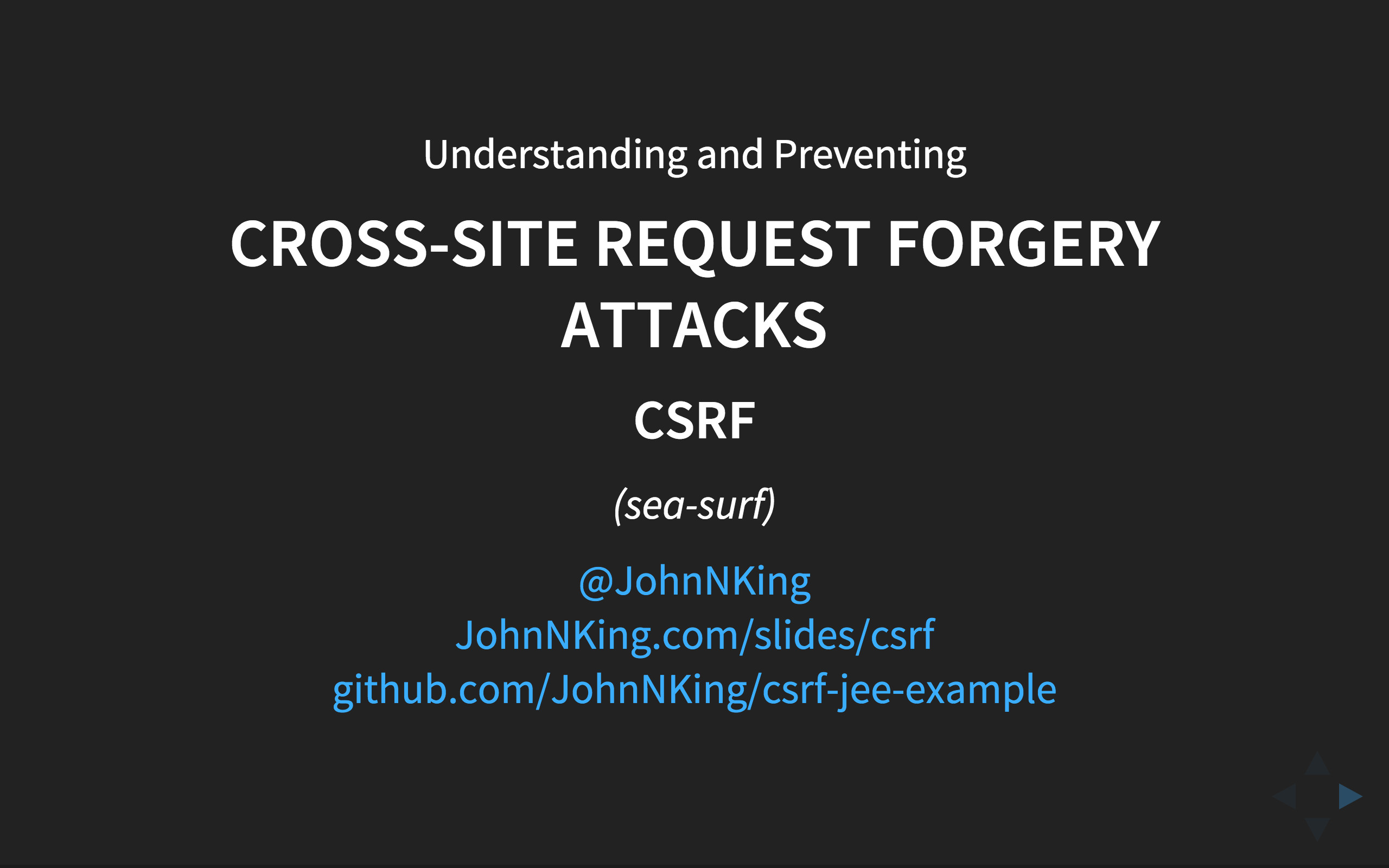 Understanding and Preventing

CROSS-SITE REQUEST FORGERY ATTACKS

CSRF

(sea-surf)

@JohnNKing
JohnNKing.com/slides/csrf
github.com/JohnNKing/csrf-jee-example